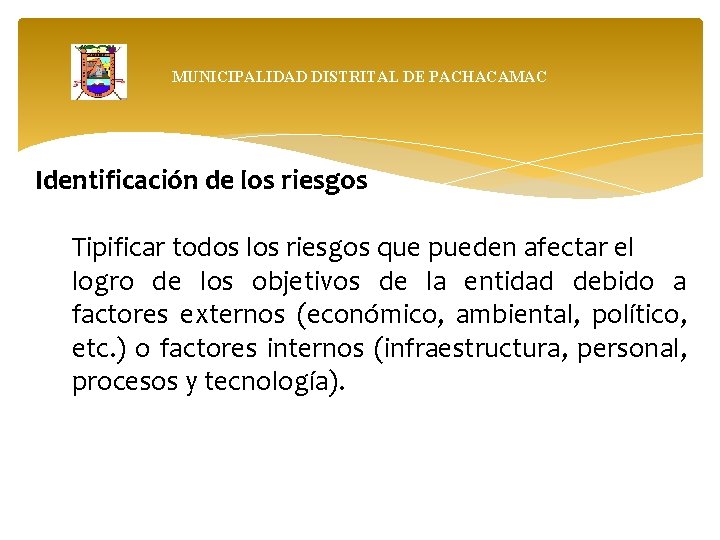 MUNICIPALIDAD DISTRITAL DE PACHACAMAC

Identificación de los riesgos

Tipificar todos los riesgos que pueden afectar el logro de los objetivos de la entidad debido a factores externos (económico, ambiental, político, etc.) o factores internos (infraestructura, personal, procesos y tecnología).